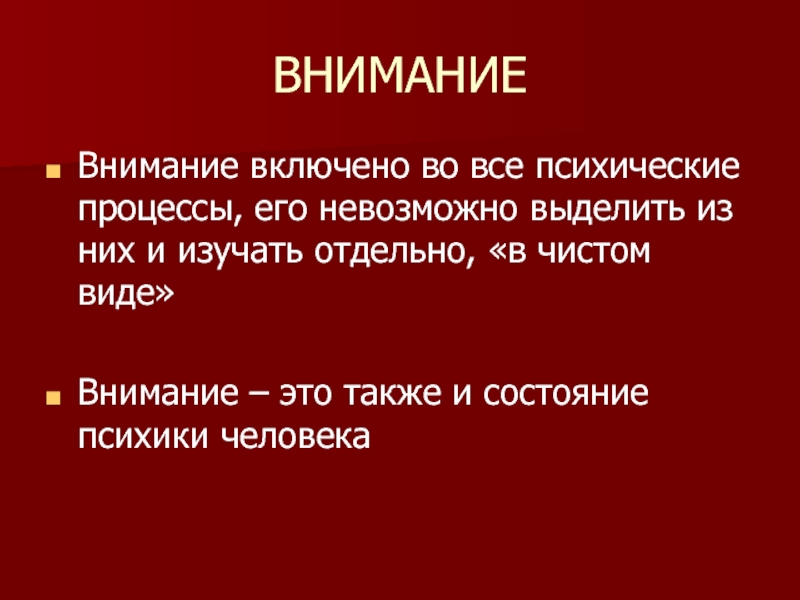 ВНИМАНИЕ

Внимание включено во все психические процессы, его невозможно выделить из них и изучать отдельно, «в чистом виде»

Внимание – это также и состояние психики человека